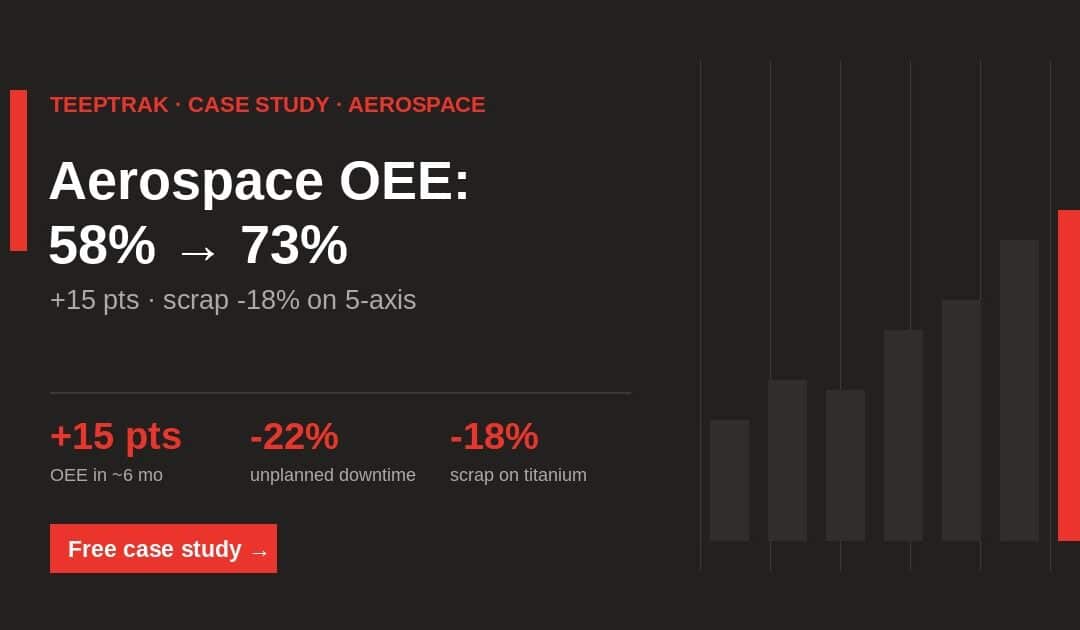 TEEPTRAK · CASE STUDY · AEROSPACE

Aerospace OEE: 58% → 73%

+15 pts · scrap -18% on 5-axis

+15 pts
OEE in ~6 mo

-22%
unplanned downtime

-18%
scrap on titanium

Free case study →